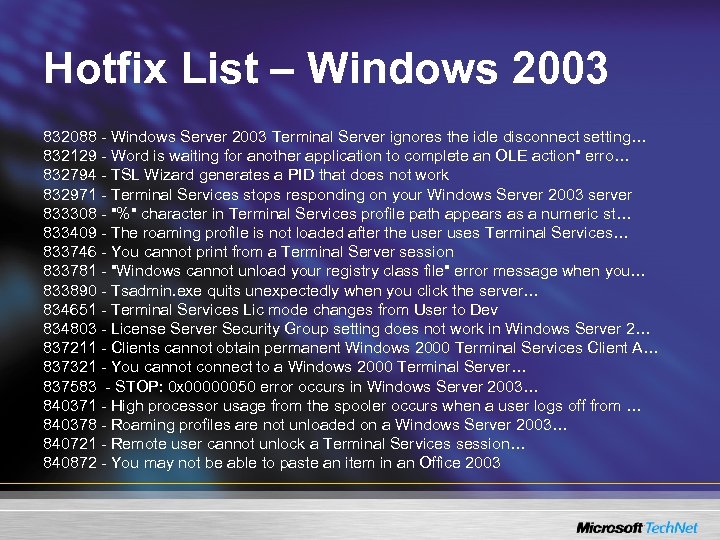 Hotfix List – Windows 2003

832088 - Windows Server 2003 Terminal Server ignores the idle disconnect setting…
832129 - Word is waiting for another application to complete an OLE action" erro…
832794 - TSL Wizard generates a PID that does not work
832971 - Terminal Services stops responding on your Windows Server 2003 server
833308 - "%" character in Terminal Services profile path appears as a numeric st…
833409 - The roaming profile is not loaded after the user uses Terminal Services…
833746 - You cannot print from a Terminal Server session
833781 - "Windows cannot unload your registry class file" error message when you…
833890 - Tsadmin.exe quits unexpectedly when you click the server…
834651 - Terminal Services Lic mode changes from User to Dev
834803 - License Server Security Group setting does not work in Windows Server 2…
837211 - Clients cannot obtain permanent Windows 2000 Terminal Services Client A…
837321 - You cannot connect to a Windows 2000 Terminal Server…
837583 - STOP: 0x00000050 error occurs in Windows Server 2003…
840371 - High processor usage from the spooler occurs when a user logs off from …
840378 - Roaming profiles are not unloaded on a Windows Server 2003…
840721 - Remote user cannot unlock a Terminal Services session…
840872 - You may not be able to paste an item in an Office 2003

Microsoft TechNet